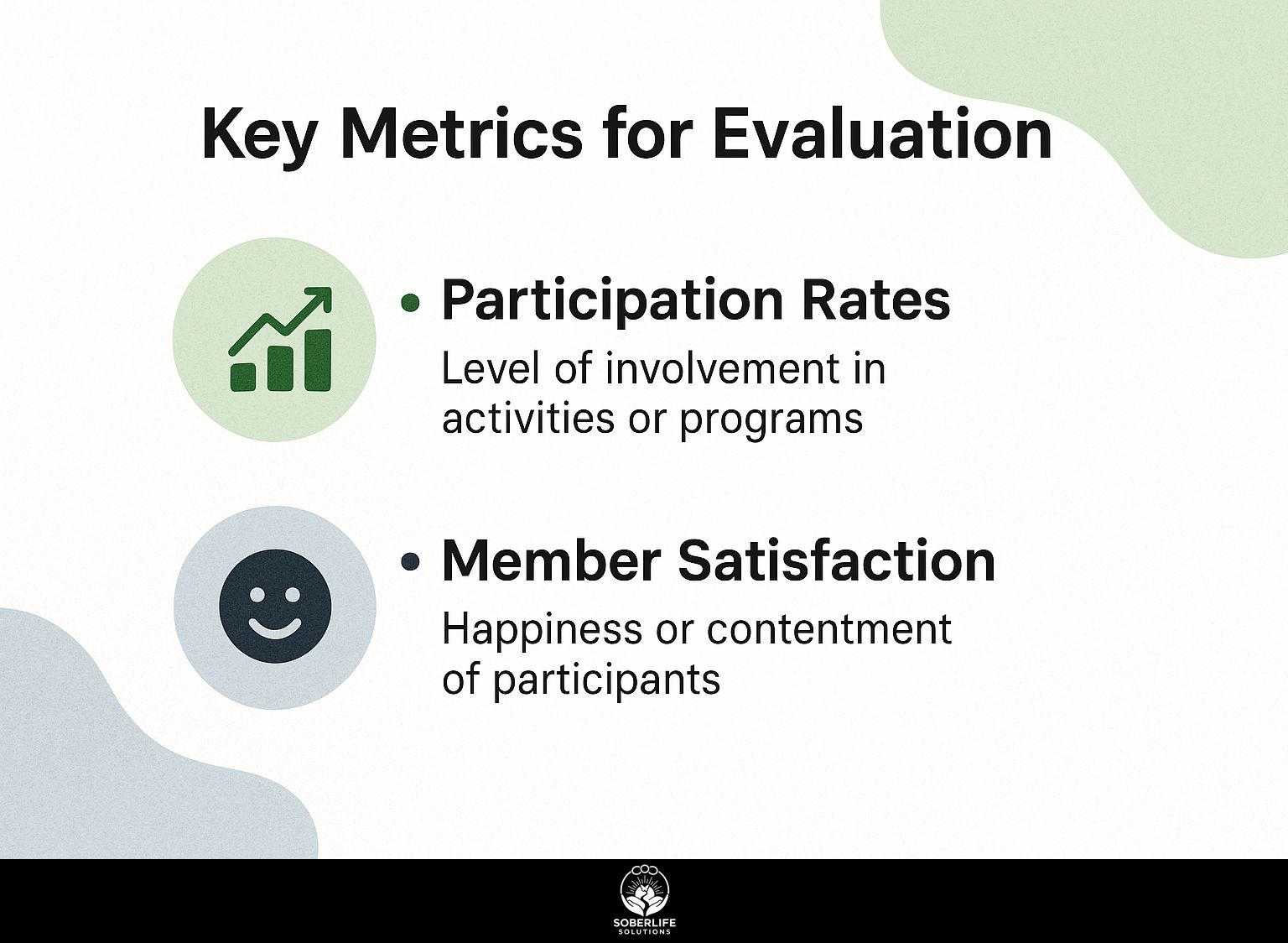 Key Metrics for Evaluation

• Participation Rates
Level of involvement in activities or programs

• Member Satisfaction
Happiness or contentment of participants

SOBERLIFE
SOLUTIONS